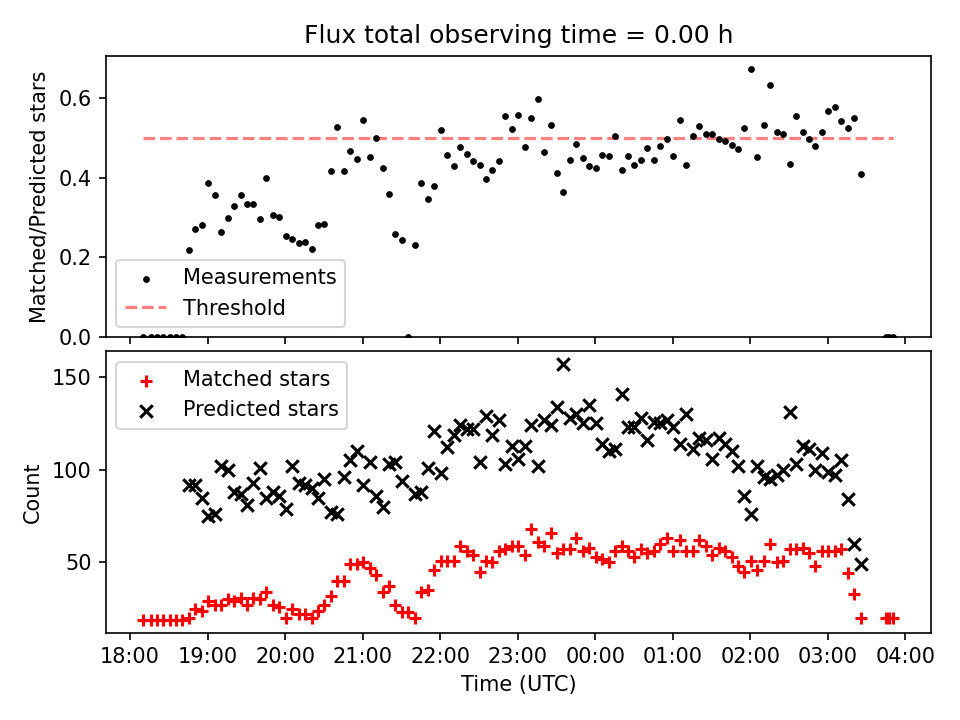 Flux total observing time = 0.00 h

Matched/Predicted stars

0.6
0.4
0.2
0.0

Measurements
Threshold

Count

150
100
50

Matched stars
Predicted stars

18:00 19:00 20:00 21:00 22:00 23:00 00:00 01:00 02:00 03:00 04:00

Time (UTC)